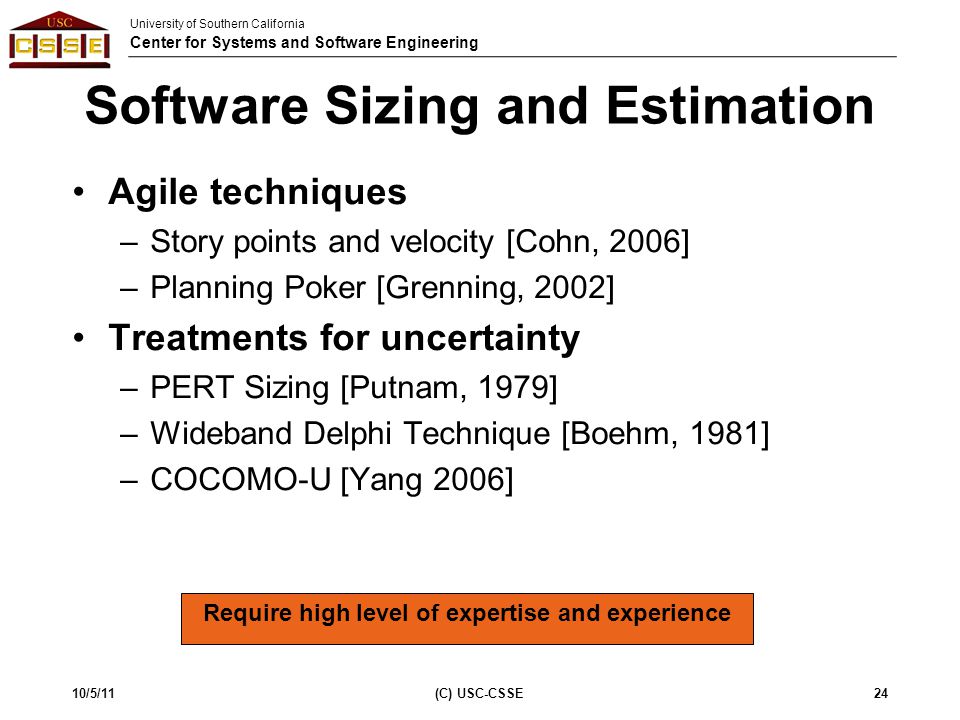 USC
CSSE

University of Southern California
Center for Systems and Software Engineering

Software Sizing and Estimation

• Agile techniques
– Story points and velocity [Cohn, 2006]
– Planning Poker [Grenning, 2002]

• Treatments for uncertainty
– PERT Sizing [Putnam, 1979]
– Wideband Delphi Technique [Boehm, 1981]
– COCOMO-U [Yang 2006]

Require high level of expertise and experience

10/5/11

(C) USC-CSSE

24